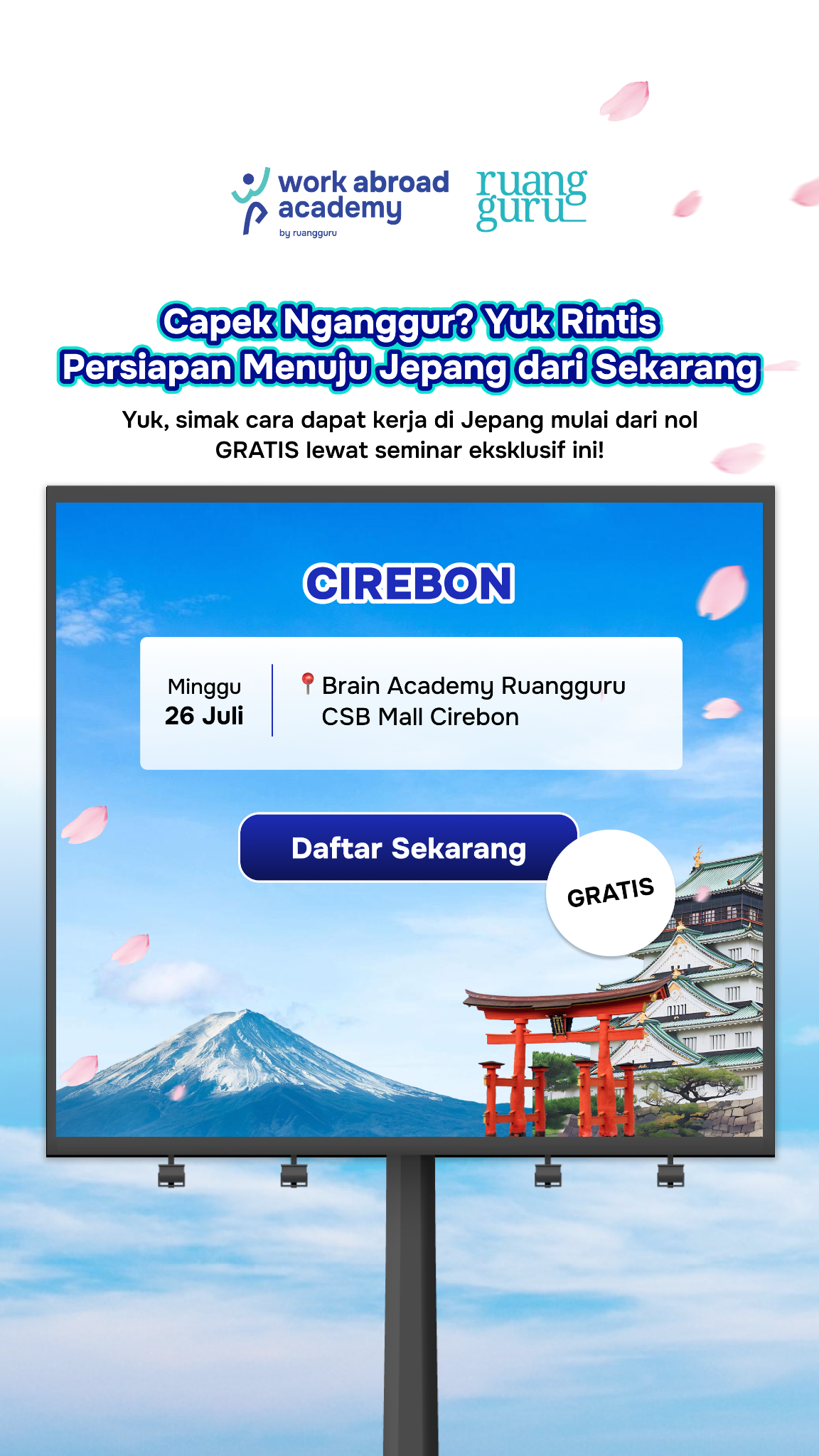 work abroad academy
by ruangguru

ruang guru

Capek Nganggur? Yuk Rintis Persiapan Menuju Jepang dari Sekarang

Yuk, simak cara dapat kerja di Jepang mulai dari nol GRATIS lewat seminar eksklusif ini!

CIREBON

Minggu
26 Juli

Brain Academy Ruangguru CSB Mall Cirebon

Daftar Sekarang

GRATIS